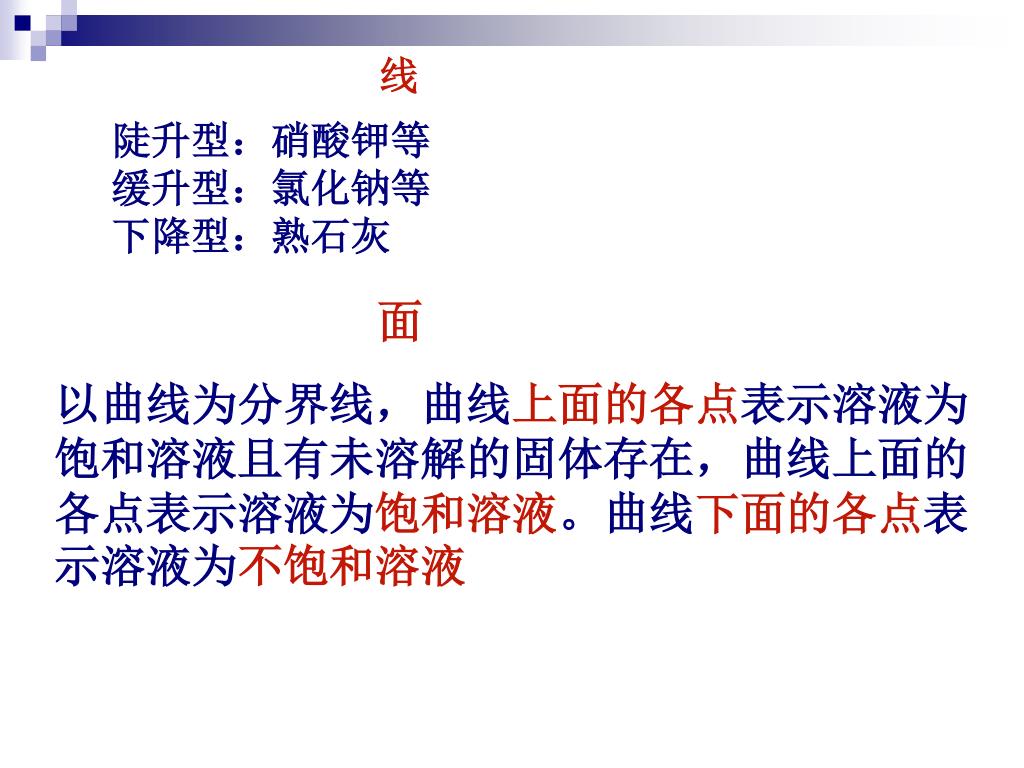 线

陡升型：硝酸钾等
缓升型：氯化钠等
下降型：熟石灰

面

以曲线为分界线，曲线上面的各点表示溶液为饱和溶液且有未溶解的固体存在，曲线上面的各点表示溶液为饱和溶液。曲线下面的各点表示溶液为不饱和溶液